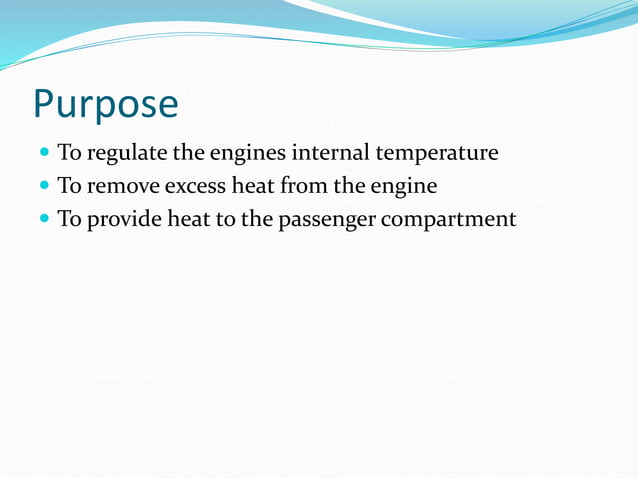 Purpose

- To regulate the engines internal temperature
- To remove excess heat from the engine
- To provide heat to the passenger compartment